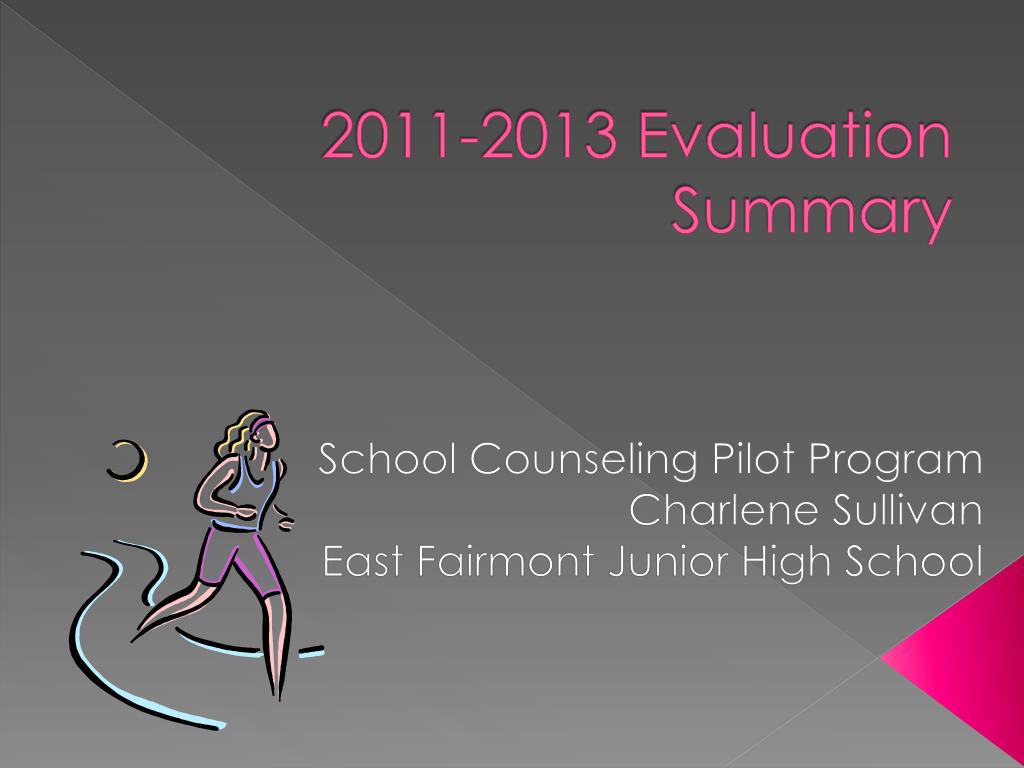 2011-2013 Evaluation Summary

School Counseling Pilot Program
Charlene Sullivan
East Fairmont Junior High School